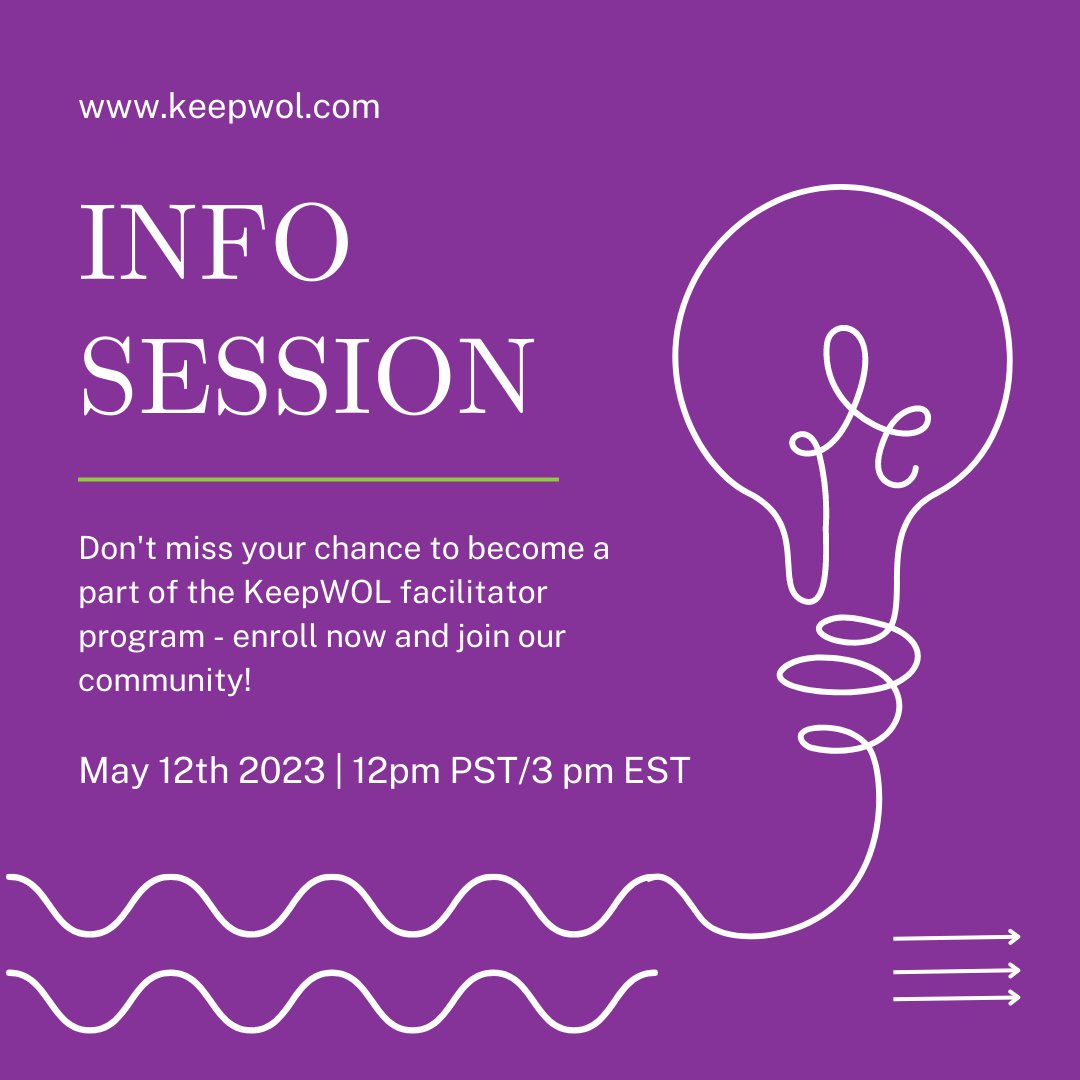 www.keepwol.com

INFO SESSION

Don't miss your chance to become a part of the KeepWOL facilitator program - enroll now and join our community!

May 12th 2023 | 12pm PST/3 pm EST